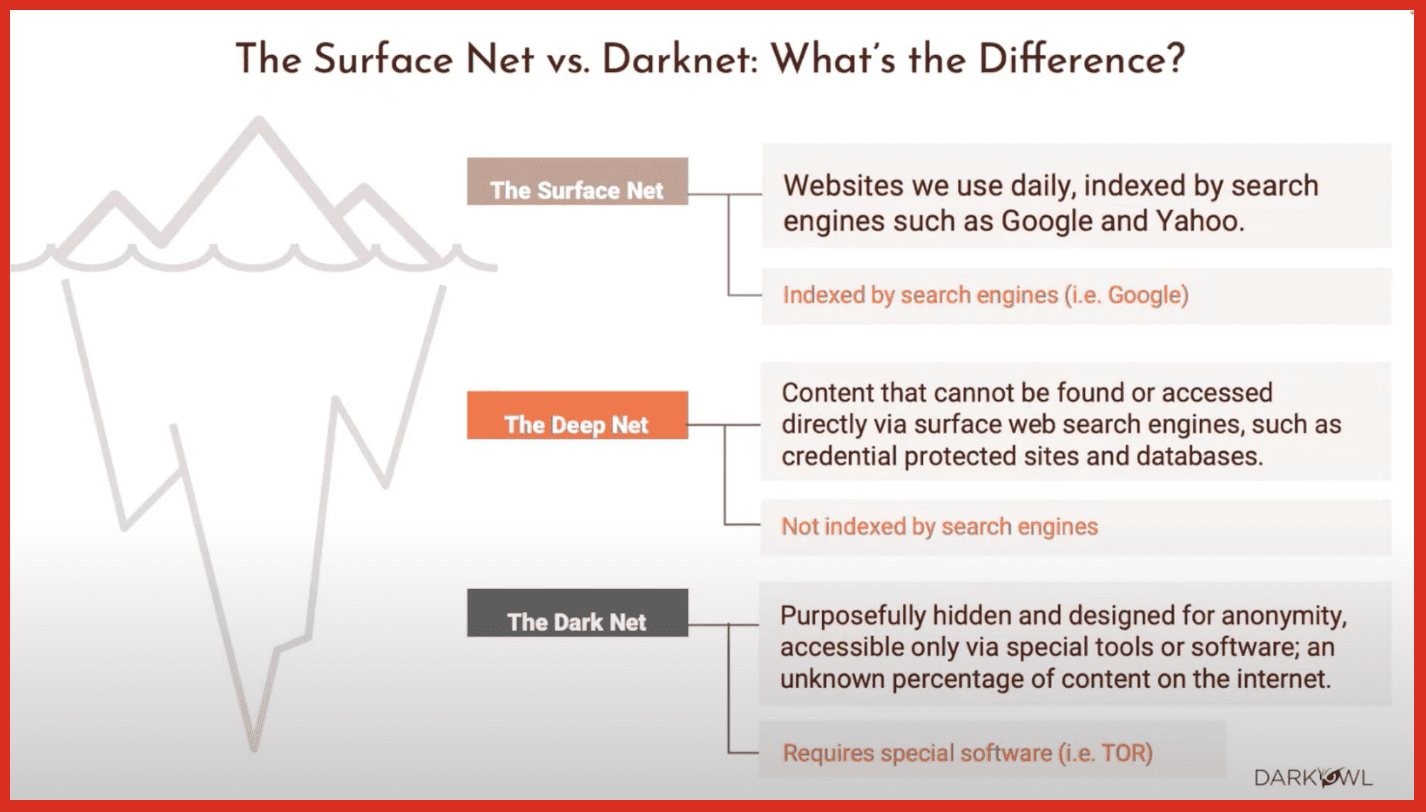 The Surface Net vs. Darknet: What's the Difference?

The Surface Net

Websites we use daily, indexed by search engines such as Google and Yahoo.

Indexed by search engines (i.e. Google)

The Deep Net

Content that cannot be found or accessed directly via surface web search engines, such as credential protected sites and databases.

Not indexed by search engines

The Dark Net

Purposefully hidden and designed for anonymity, accessible only via special tools or software; an unknown percentage of content on the internet.

Requires special software (i.e. TOR)

DARKOWL